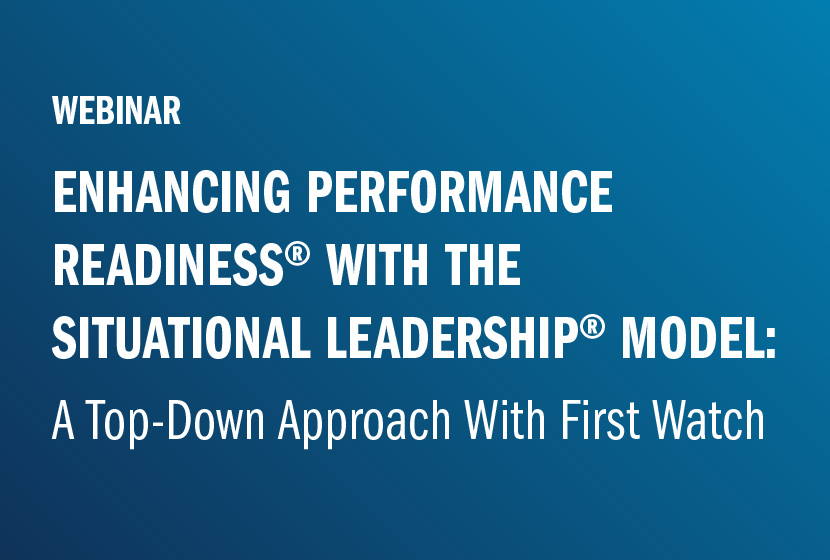 WEBINAR

ENHANCING PERFORMANCE READINESS® WITH THE SITUATIONAL LEADERSHIP® MODEL:

A Top-Down Approach With First Watch